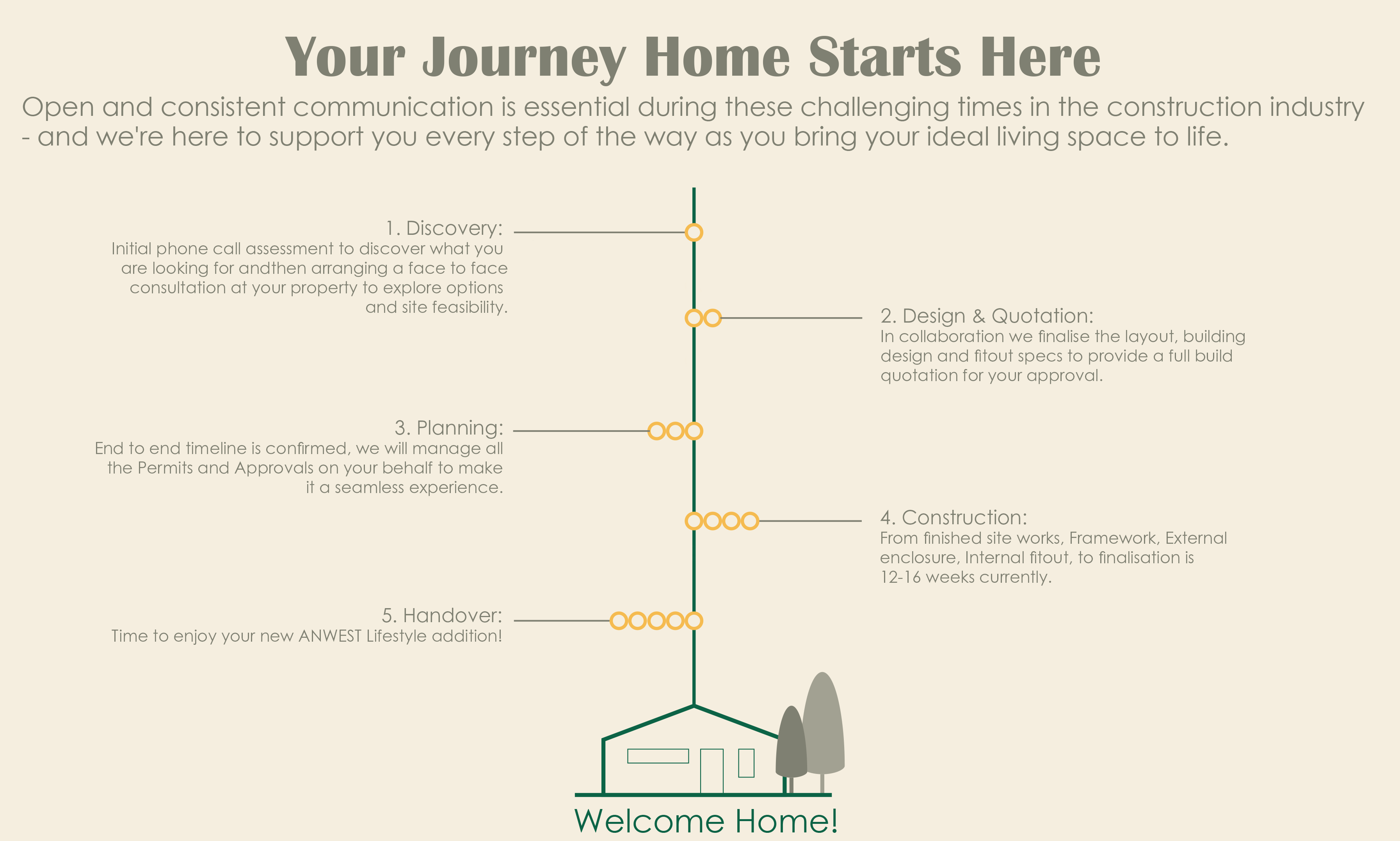 Your Journey Home Starts Here

Open and consistent communication is essential during these challenging times in the construction industry - and we're here to support you every step of the way as you bring your ideal living space to life.

1. Discovery:
Initial phone call assessment to discover what you are looking for andthen arranging a face to face consultation at your property to explore options and site feasibility.

2. Design & Quotation:
In collaboration we finalise the layout, building design and fitout specs to provide a full build quotation for your approval.

3. Planning:
End to end timeline is confirmed, we will manage all the Permits and Approvals on your behalf to make it a seamless experience.

4. Construction:
From finished site works, Framework, External enclosure, Internal fitout, to finalisation is 12-16 weeks currently.

5. Handover:
Time to enjoy your new ANWEST Lifestyle addition!

Welcome Home!